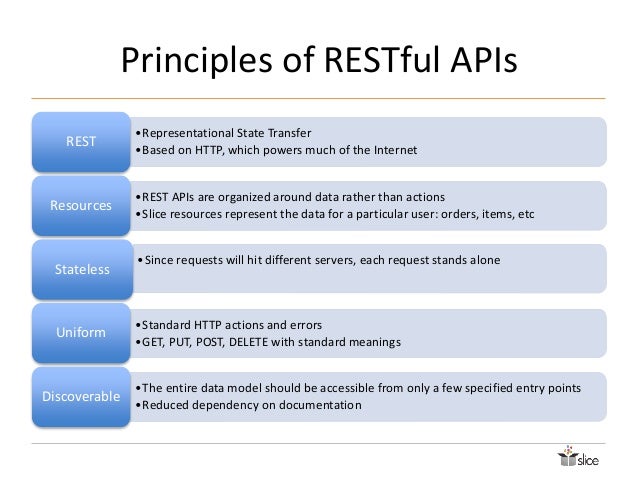 Principles of RESTful APIs

REST
•Representational State Transfer
•Based on HTTP, which powers much of the Internet

Resources
•REST APIs are organized around data rather than actions
•Slice resources represent the data for a particular user: orders, items, etc

Stateless
•Since requests will hit different servers, each request stands alone

Uniform
•Standard HTTP actions and errors
•GET, PUT, POST, DELETE with standard meanings

Discoverable
•The entire data model should be accessible from only a few specified entry points
•Reduced dependency on documentation

slice